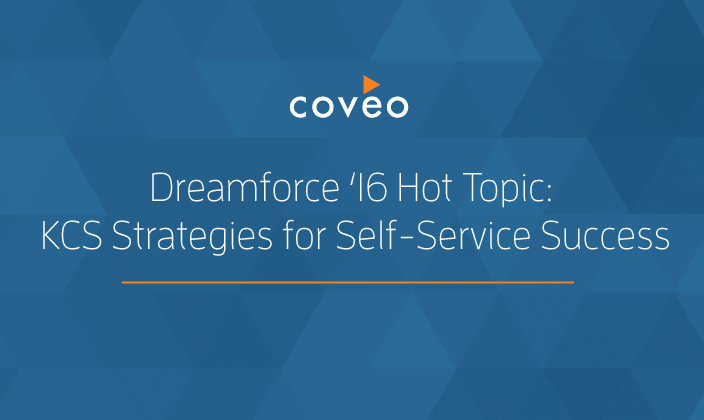 coveo

Dreamforce '16 Hot Topic:
KCS Strategies for Self-Service Success